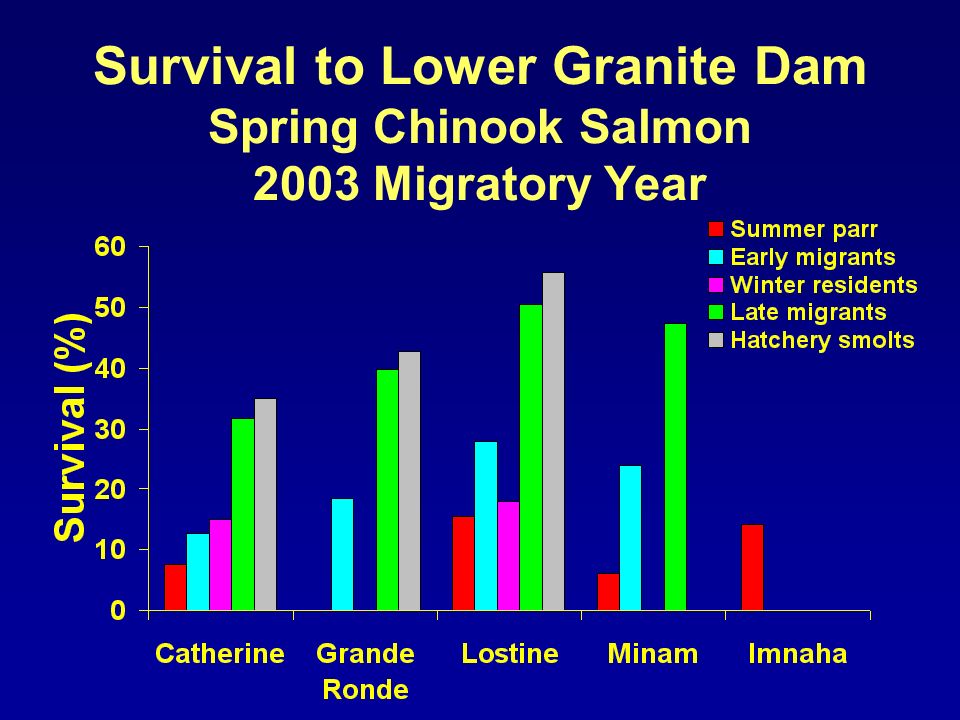 Survival to Lower Granite Dam
Spring Chinook Salmon
2003 Migratory Year

Summer parr
Early migrants
Winter residents
Late migrants
Hatchery smolts

Survival (%)

60
50
40
30
20
10
0

Catherine
Grande Ronde
Lostine
Minam
Imnaha